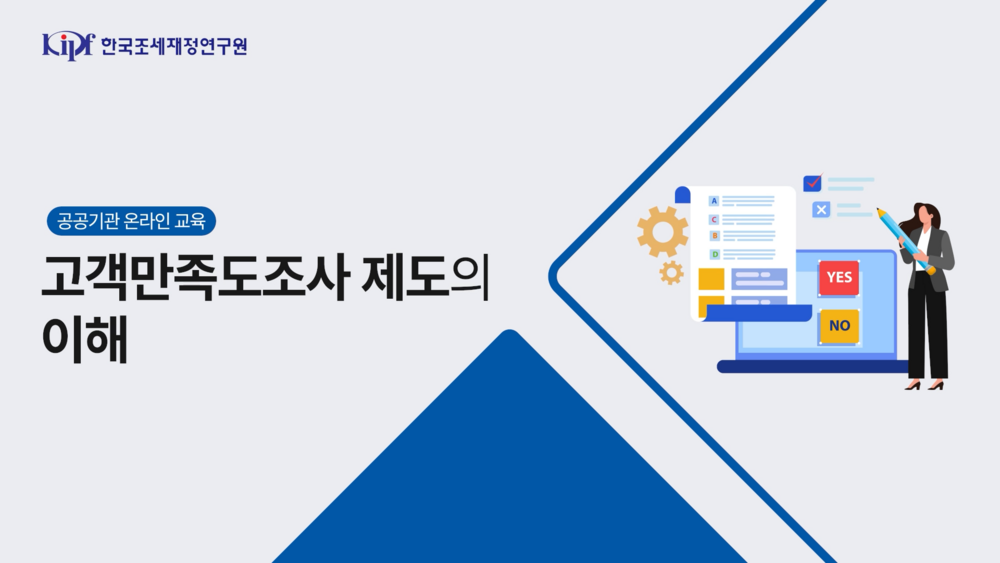 Kipf 한국조세재정연구원

공공기관 온라인 교육

고객만족도조사 제도의 이해

A
C
B
D

YES
NO